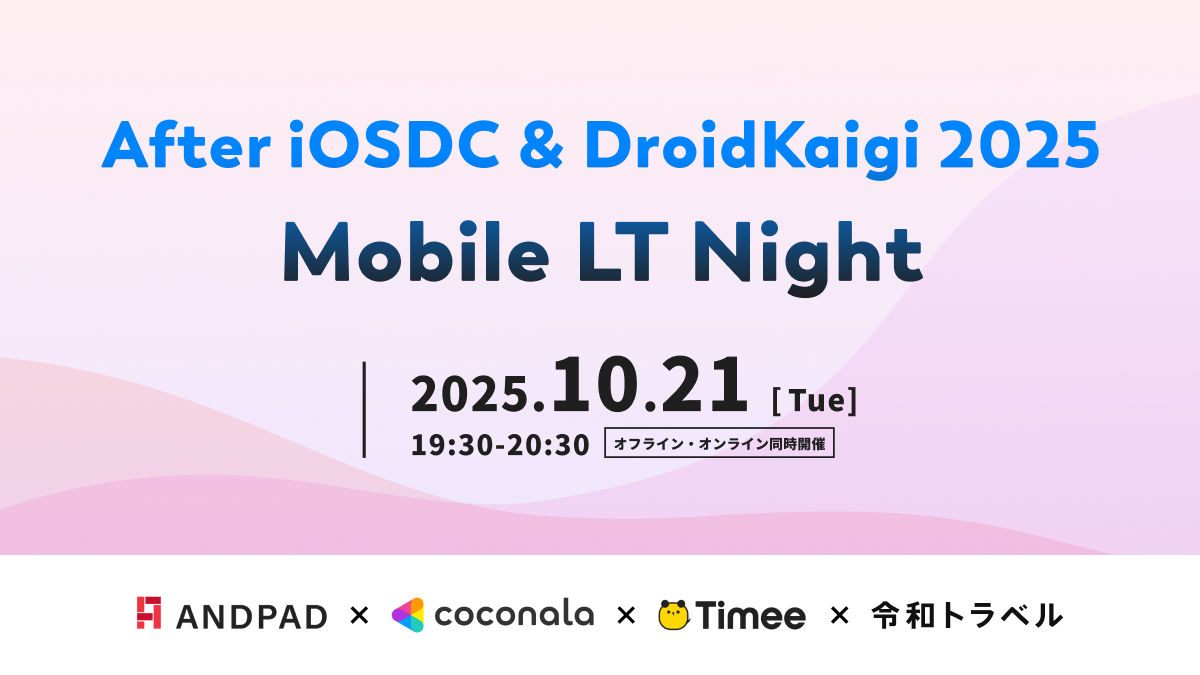 After iOSDC & DroidKaigi 2025
Mobile LT Night

2025.10.21 [ Tue]
19:30-20:30 オフライン・オンライン同時開催

ANDPAD × coconala × Timee × 令和トラベル